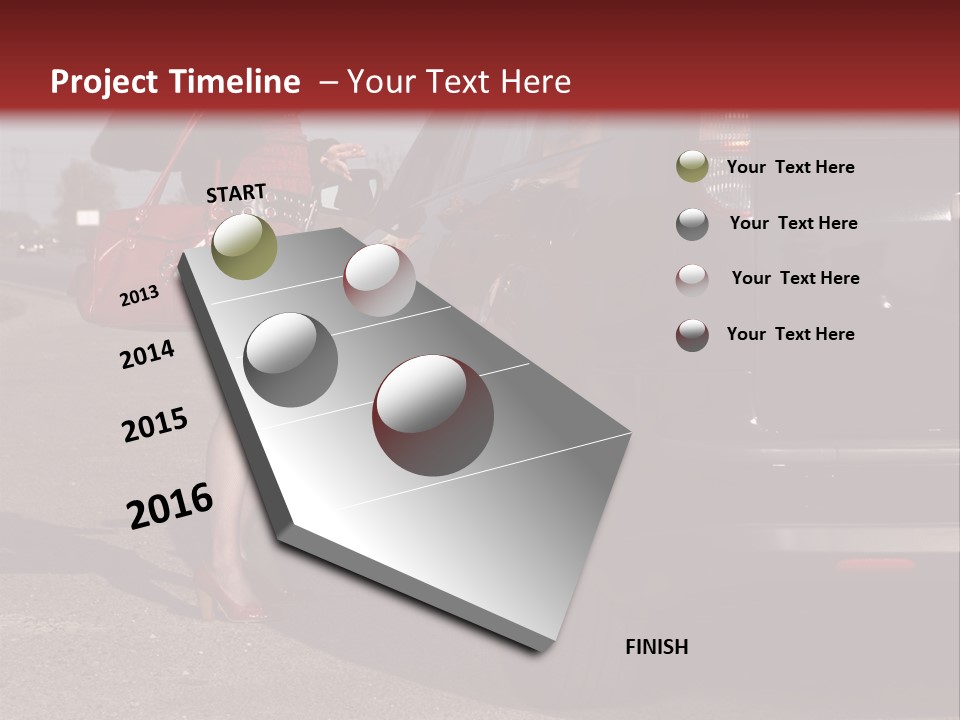 Project Timeline – Your Text Here

START

2013

2014

2015

2016

FINISH

Your Text Here

Your Text Here

Your Text Here

Your Text Here